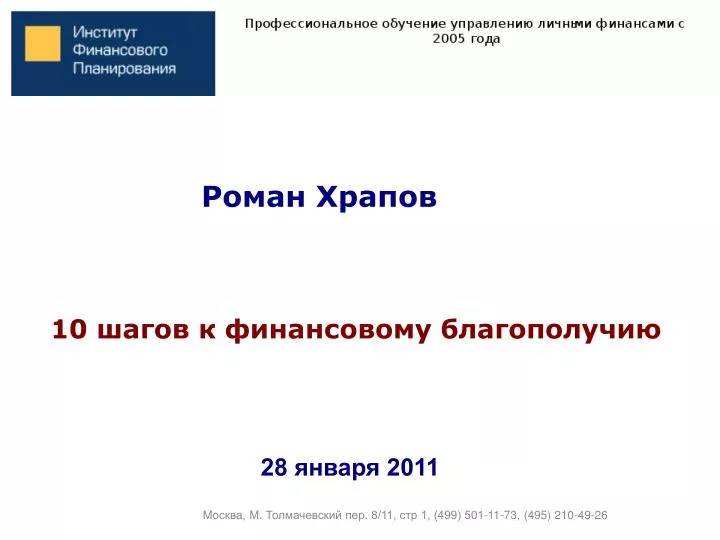 Институт Финансового Планирования

Профессиональное обучение управлению личными финансами с 2005 года

Роман Храпов

10 шагов к финансовому благополучию

28 января 2011

Москва, М. Толмачевский пер. 8/11, стр 1, (499) 501-11-73, (495) 210-49-26